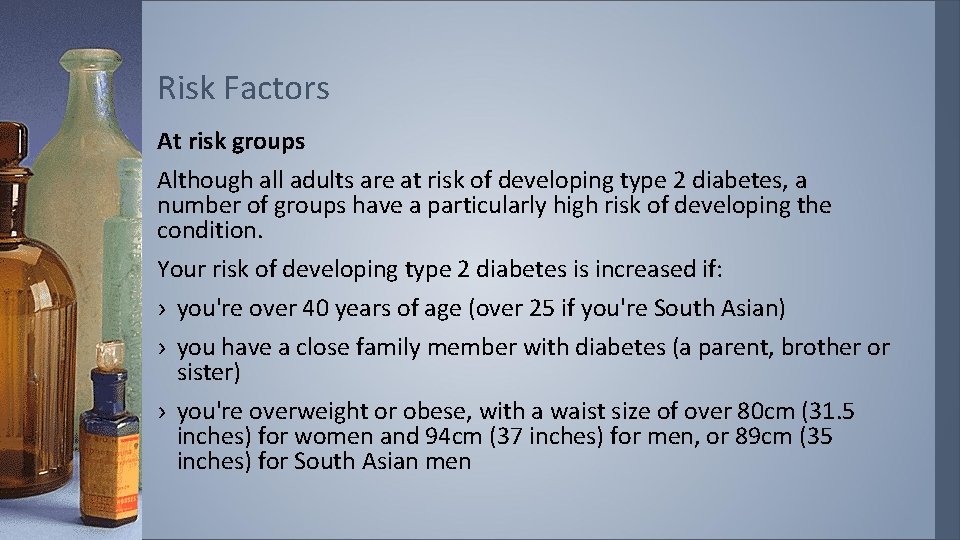 Risk Factors

At risk groups

Although all adults are at risk of developing type 2 diabetes, a number of groups have a particularly high risk of developing the condition.

Your risk of developing type 2 diabetes is increased if:

› you're over 40 years of age (over 25 if you're South Asian)

› you have a close family member with diabetes (a parent, brother or sister)

› you're overweight or obese, with a waist size of over 80cm (31.5 inches) for women and 94cm (37 inches) for men, or 89cm (35 inches) for South Asian men